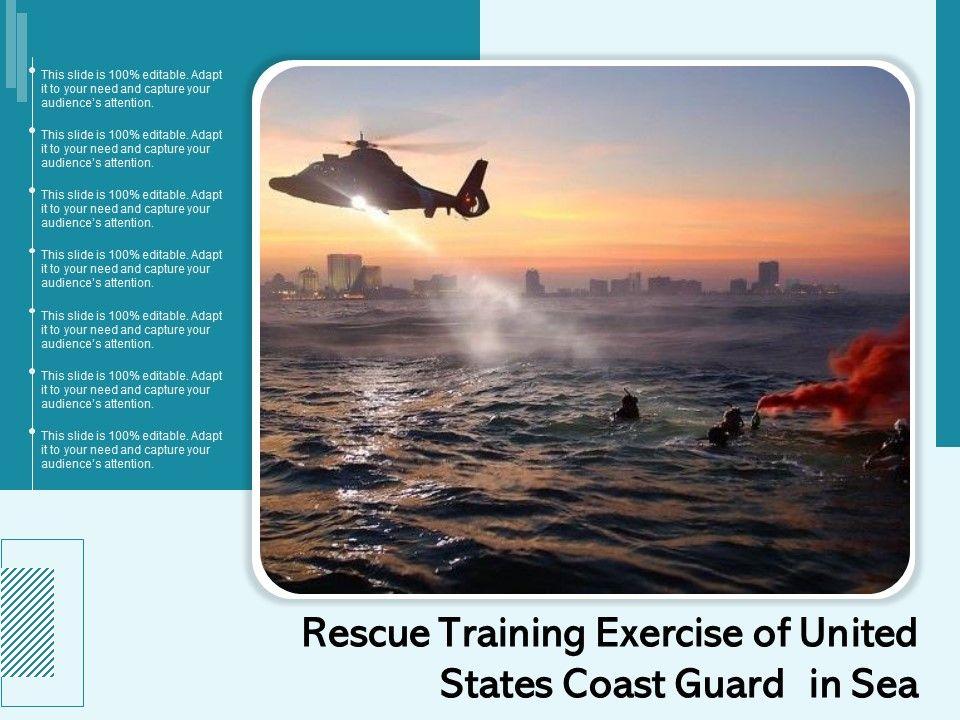 This slide is 100% editable. Adapt it to your need and capture your audience's attention.

This slide is 100% editable. Adapt it to your need and capture your audience's attention.

This slide is 100% editable. Adapt it to your need and capture your audience's attention.

This slide is 100% editable. Adapt it to your need and capture your audience's attention.

This slide is 100% editable. Adapt it to your need and capture your audience's attention.

This slide is 100% editable. Adapt it to your need and capture your audience's attention.

This slide is 100% editable. Adapt it to your need and capture your audience's attention.

Rescue Training Exercise of United States Coast Guard in Sea